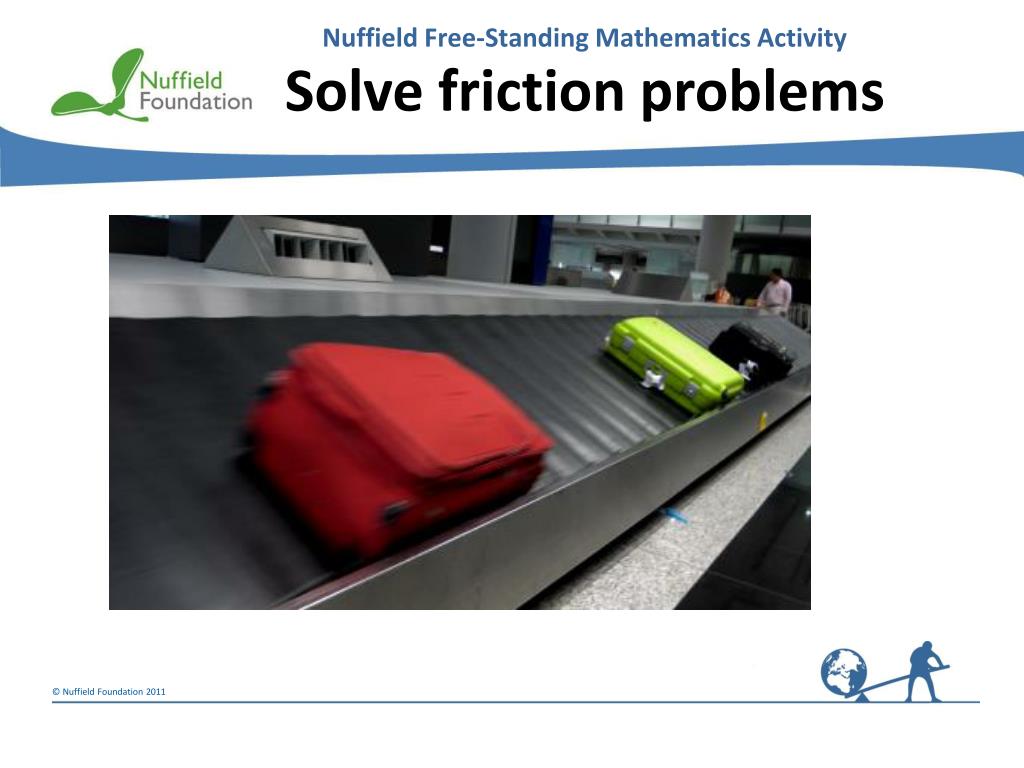 Nuffield Foundation

Nuffield Free-Standing Mathematics Activity

Solve friction problems

© Nuffield Foundation 2011